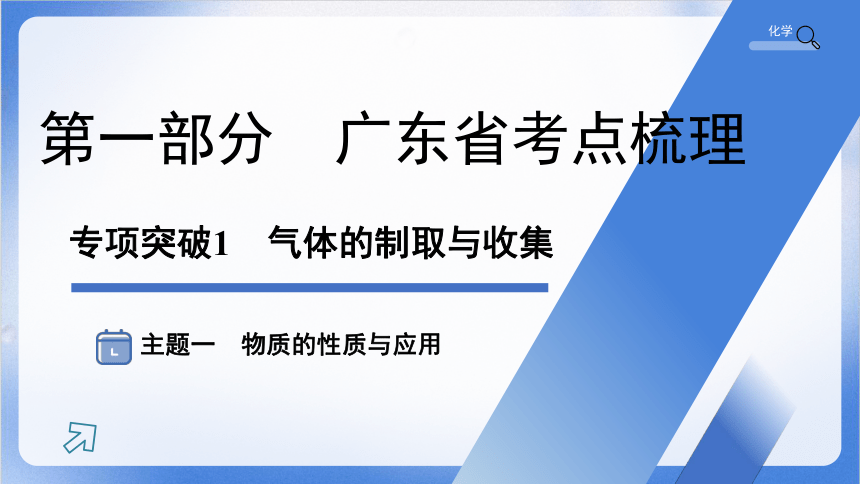 化学

第一部分　广东省考点梳理

专项突破1　气体的制取与收集

主题一　物质的性质与应用